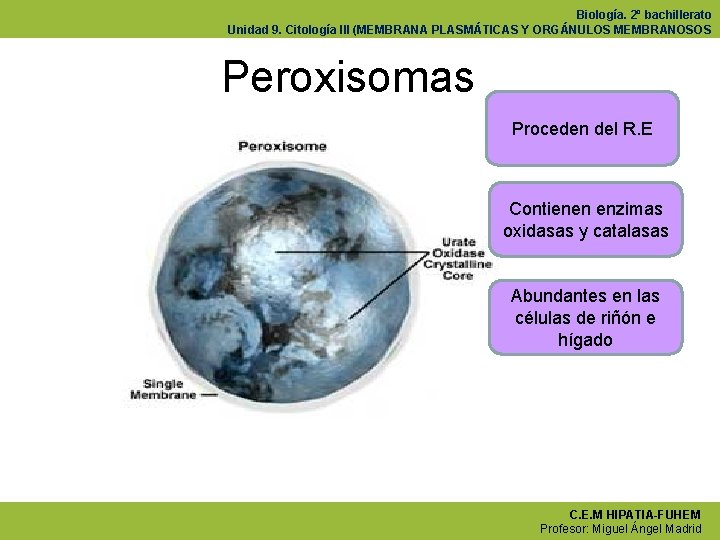 Biología. 2º bachillerato
Unidad 9. Citología III (MEMBRANA PLASMÁTICAS Y ORGÁNULOS MEMBRANOSOS

Peroxisomas

Peroxisome

Urate
Oxidase
Crystalline
Core

Single
Membrane

Proceden del R.E

Contienen enzimas oxidasas y catalasas

Abundantes en las células de riñón e hígado

C.E.M HIPATIA-FUHEM
Profesor: Miguel Ángel Madrid